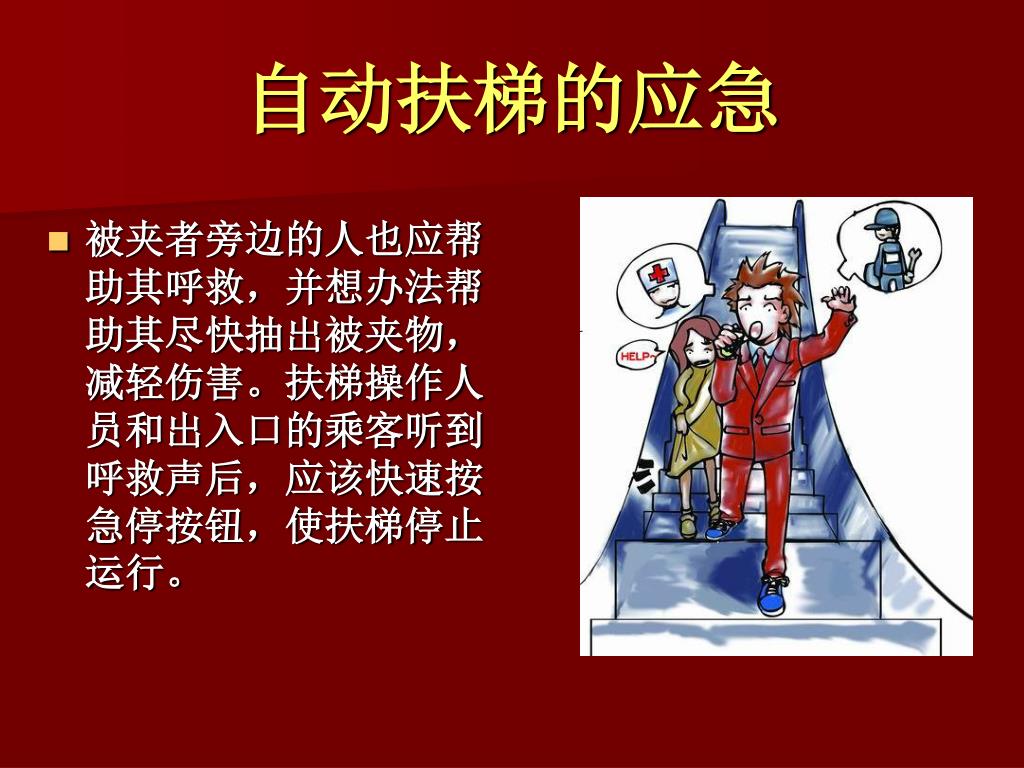 自动扶梯的应急

被夹者旁边的人也应帮助其呼救，并想办法帮助其尽快抽出被夹物，减轻伤害。扶梯操作人员和出入口的乘客听到呼救声后，应该快速按急停按钮，使扶梯停止运行。

HELP